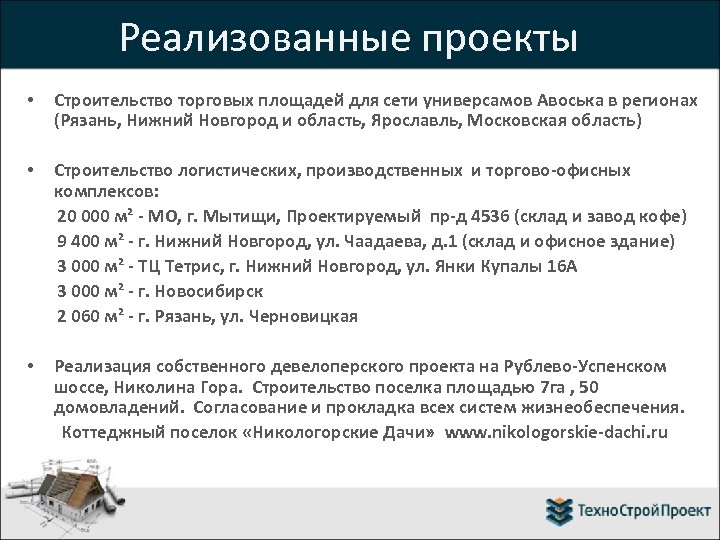 Реализованные проекты

• Строительство торговых площадей для сети универсамов Авоська в регионах (Рязань, Нижний Новгород и область, Ярославль, Московская область)

• Строительство логистических, производственных и торгово-офисных комплексов:

20 000 м² - МО, г. Мытищи, Проектируемый пр-д 4536 (склад и завод кофе)

9 400 м² - г. Нижний Новгород, ул. Чаадаева, д.1 (склад и офисное здание)

3 000 м² - ТЦ Тетрис, г. Нижний Новгород, ул. Янки Купалы 16А

3 000 м² - г. Новосибирск

2 060 м² - г. Рязань, ул. Черновицкая

• Реализация собственного девелоперского проекта на Рублево-Успенском шоссе, Николина Гора. Строительство поселка площадью 7га , 50 домовладений. Согласование и прокладка всех систем жизнеобеспечения.

Коттеджный поселок «Никологорские Дачи» www.nikologorskie-dachi.ru

ТехноСтройПроект